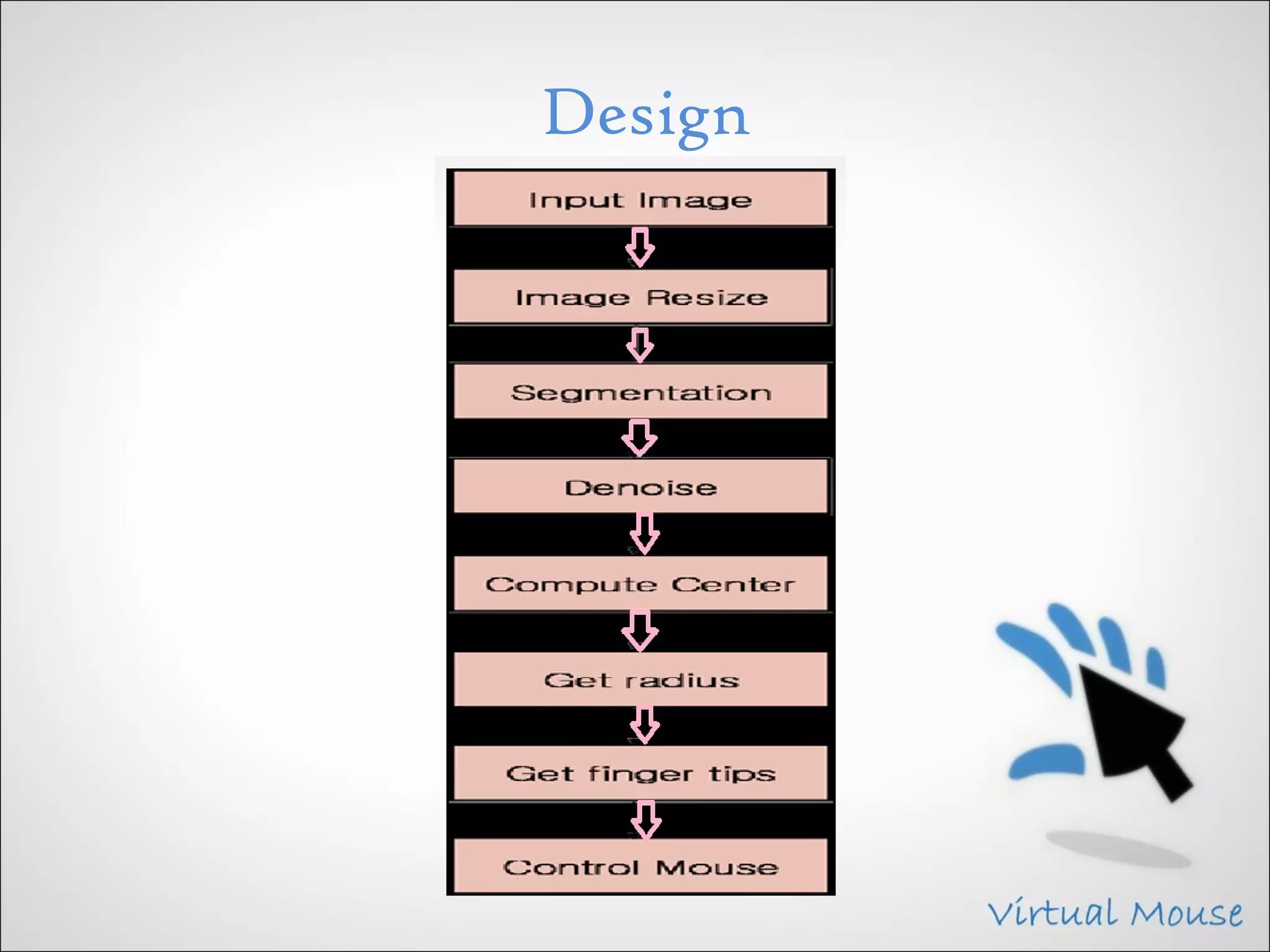 Design

Input Image

Image Resize

Segmentation

Denoise

Compute Center

Get radius

Get finger tips

Control Mouse

Virtual Mouse